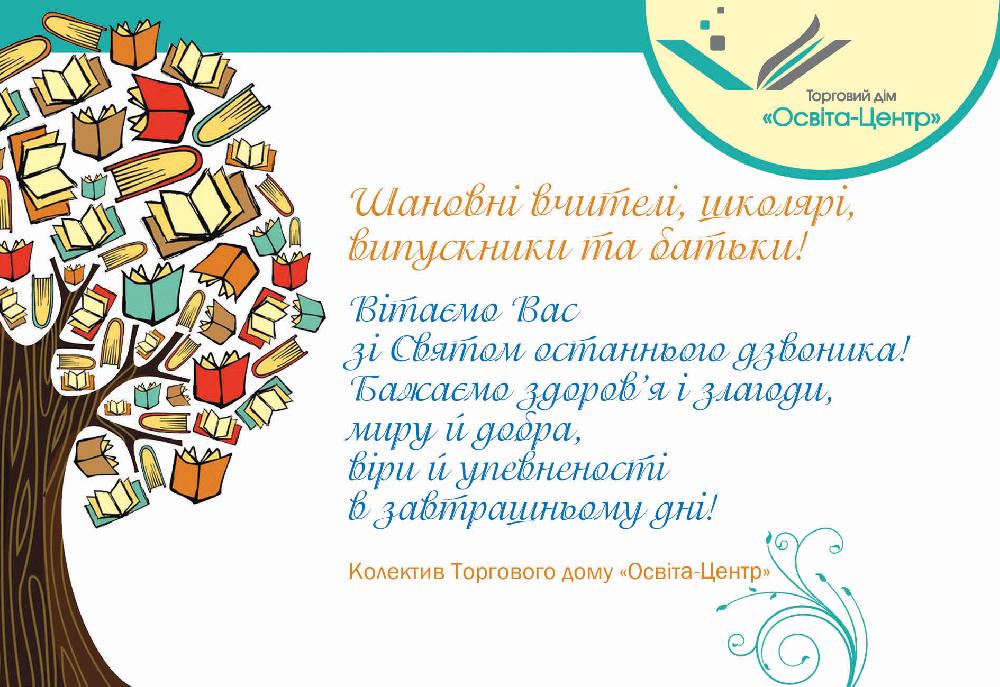 Торговий дім
«Освіта-Центр»

Шановні вчителі, школярі, випускники та батьки!

Вітаємо Вас
зі Святом останнього дзвоника!
Бажаємо здоров'я і злагоди,
миру й добра,
віри й упевненості
в завтрашньому дні!

Колектив Торгового дому «Освіта-Центр»